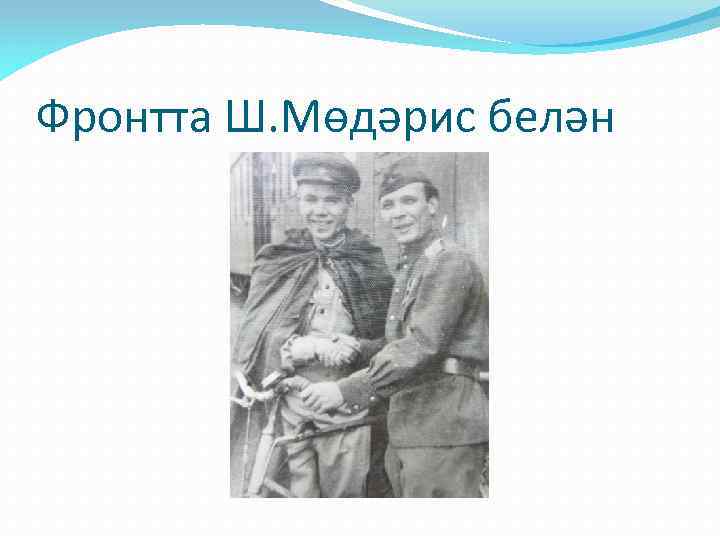 Фронтта Ш.Мөдәрис белән